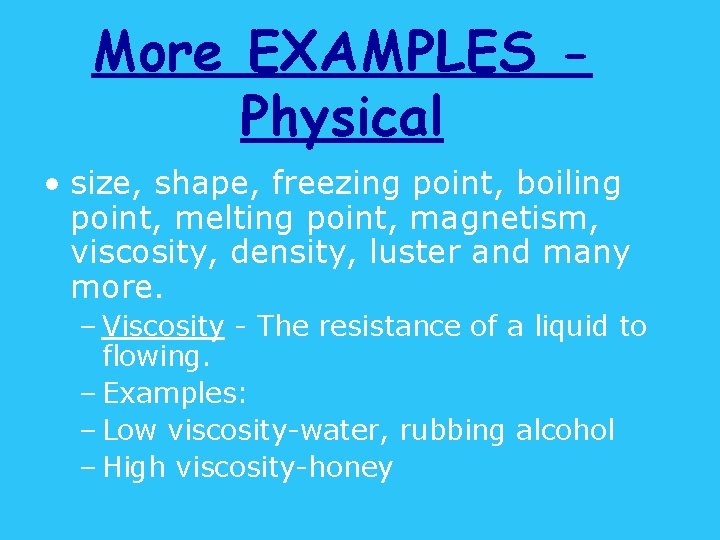 More EXAMPLES - Physical

• size, shape, freezing point, boiling point, melting point, magnetism, viscosity, density, luster and many more.

– Viscosity - The resistance of a liquid to flowing.

– Examples:

– Low viscosity-water, rubbing alcohol

– High viscosity-honey